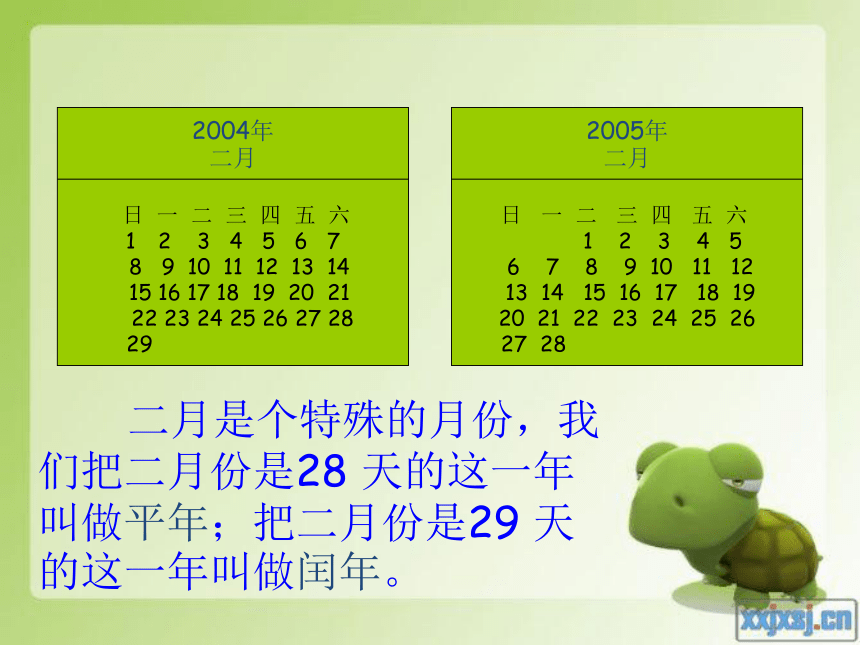 2004年
二月

| 日 | 一 | 二 | 三 | 四 | 五 | 六 |
|---|---|---|---|---|---|---|
| 1 | 2 | 3 | 4 | 5 | 6 | 7 |
| 8 | 9 | 10 | 11 | 12 | 13 | 14 |
| 15 | 16 | 17 | 18 | 19 | 20 | 21 |
| 22 | 23 | 24 | 25 | 26 | 27 | 28 |
| 29 | | | | | | |

2005年
二月

| 日 | 一 | 二 | 三 | 四 | 五 | 六 |
|---|---|---|---|---|---|---|
| | | 1 | 2 | 3 | 4 | 5 |
| 6 | 7 | 8 | 9 | 10 | 11 | 12 |
| 13 | 14 | 15 | 16 | 17 | 18 | 19 |
| 20 | 21 | 22 | 23 | 24 | 25 | 26 |
| 27 | 28 | | | | | |

二月是个特殊的月份，我们把二月份是28 天的这一年叫做平年；把二月份是29 天的这一年叫做闰年。

xxjxsj.cn